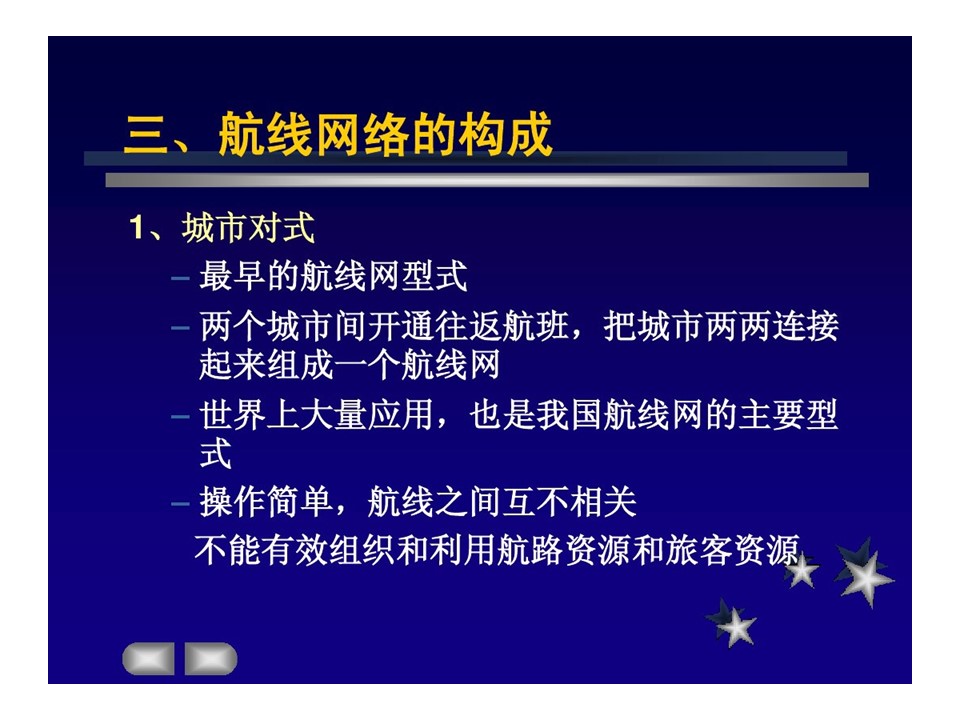 三、航线网络的构成

1、城市对式

– 最早的航线网型式

– 两个城市间开通往返航班，把城市两两连接起来组成一个航线网

– 世界上大量应用，也是我国航线网的主要型式

– 操作简单，航线之间互不相关

不能有效组织和利用航路资源和旅客资源